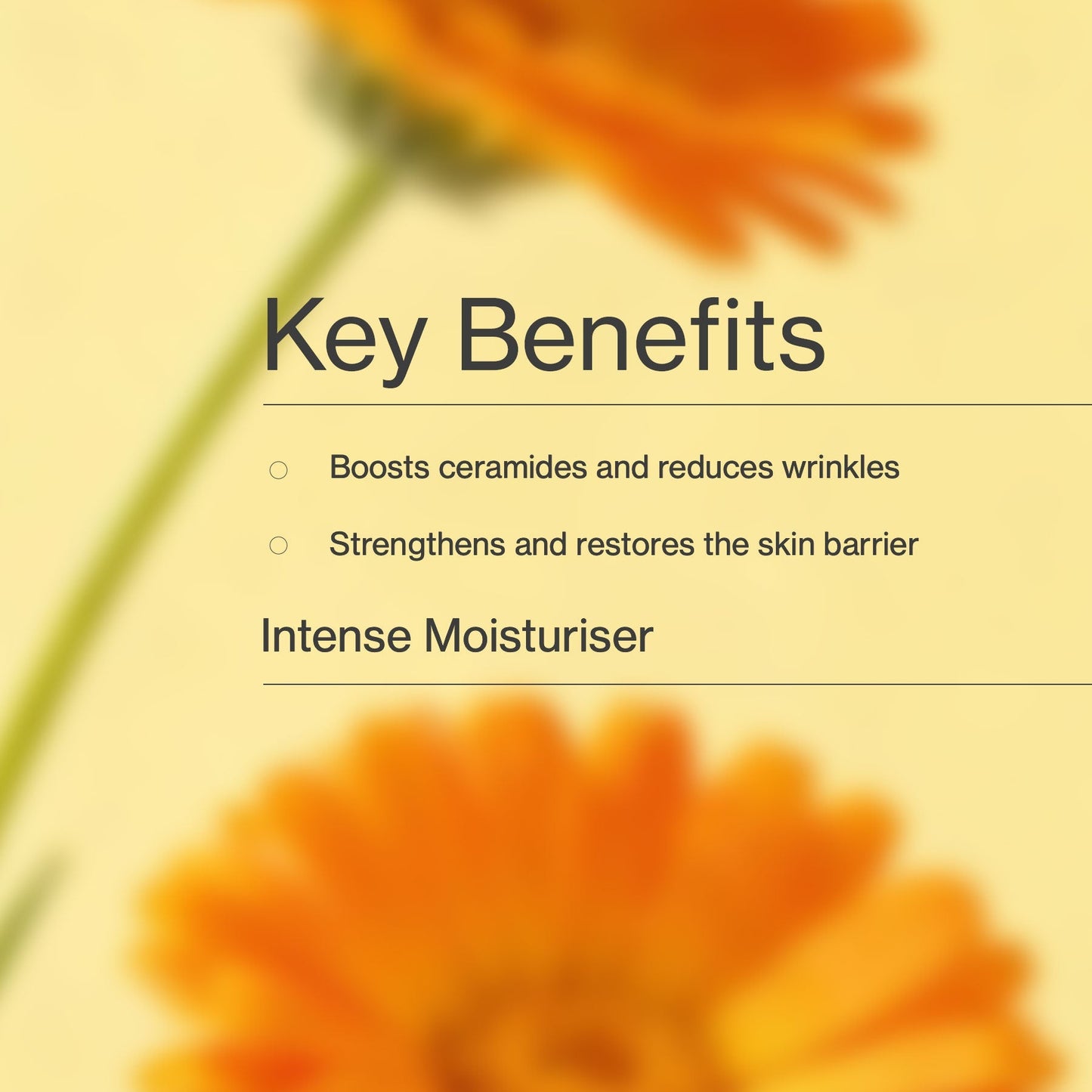 Key Benefits

○ Boosts ceramides and reduces wrinkles

○ Strengthens and restores the skin barrier

Intense Moisturiser